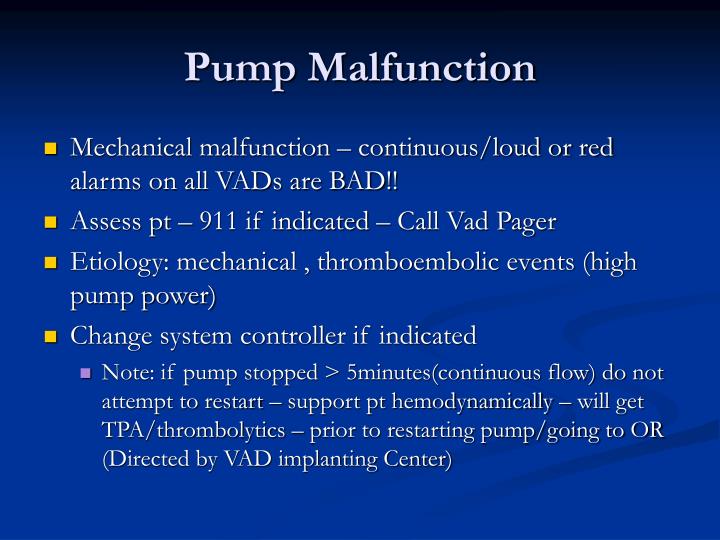 Pump Malfunction

- Mechanical malfunction – continuous/loud or red alarms on all VADs are BAD!!
- Assess pt – 911 if indicated – Call Vad Pager
- Etiology: mechanical , thromboembolic events (high pump power)
- Change system controller if indicated
  - Note: if pump stopped > 5minutes(continuous flow) do not attempt to restart – support pt hemodynamically – will get TPA/thrombolytics – prior to restarting pump/going to OR (Directed by VAD implanting Center)